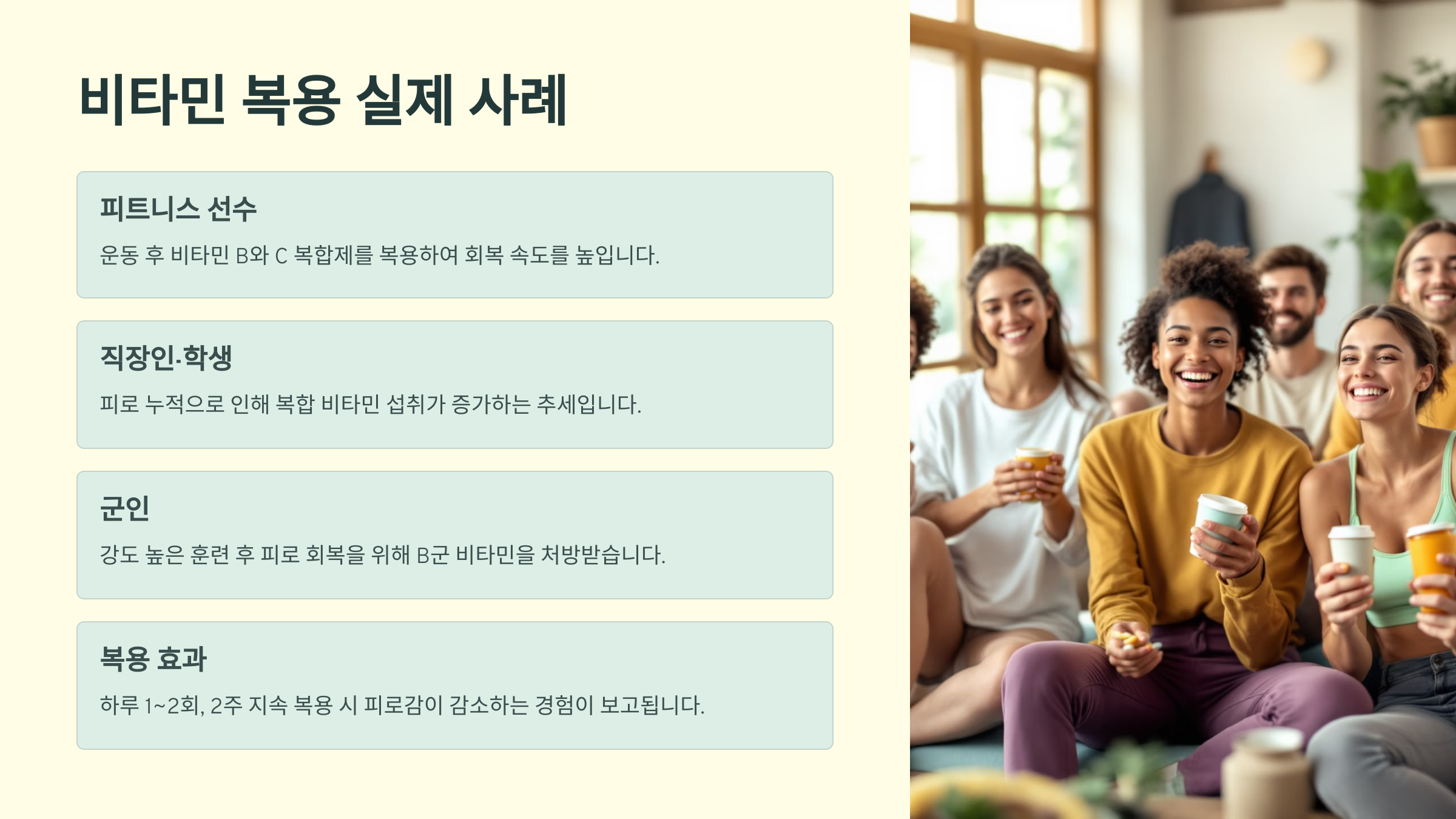 비타민 복용 실제 사례

피트니스 선수

운동 후 비타민 B와 C 복합제를 복용하여 회복 속도를 높입니다.

직장인·학생

피로 누적으로 인해 복합 비타민 섭취가 증가하는 추세입니다.

군인

강도 높은 훈련 후 피로 회복을 위해 B군 비타민을 처방받습니다.

복용 효과

하루 1~2회, 2주 지속 복용 시 피로감이 감소하는 경험이 보고됩니다.